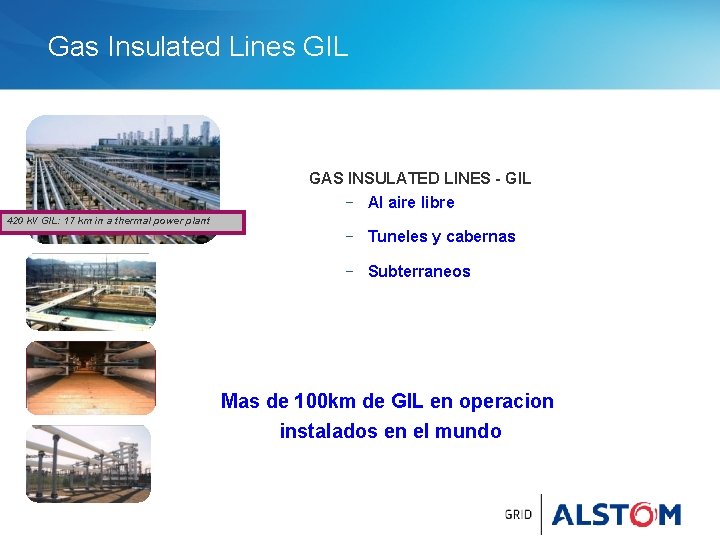 Gas Insulated Lines GIL

420 kV GIL: 17 km in a thermal power plant

GAS INSULATED LINES - GIL
– Al aire libre
– Tuneles y cabernas
– Subterraneos

Mas de 100km de GIL en operacion instalados en el mundo

GRID ALSTOM